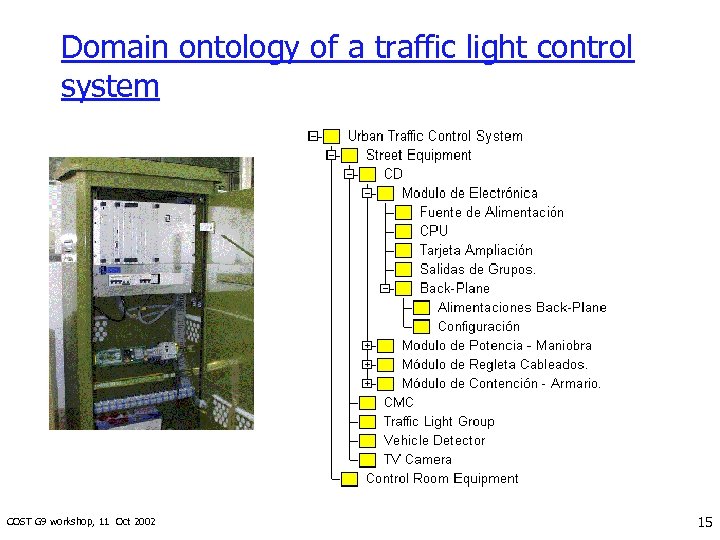 Domain ontology of a traffic light control system

Urban Traffic Control System
Street Equipment
CD
Modulo de Electrónica
Fuente de Alimentación
CPU
Tarjeta Ampliación
Salidas de Grupos.
Back-Plane
Alimentaciones Back-Plane
Configuración
Modulo de Potencia - Maniobra
Módulo de Regleta Cableados.
Módulo de Contención - Armario.
CMC
Traffic Light Group
Vehicle Detector
TV Camera
Control Room Equipment

COST G9 workshop, 11 Oct 2002

15